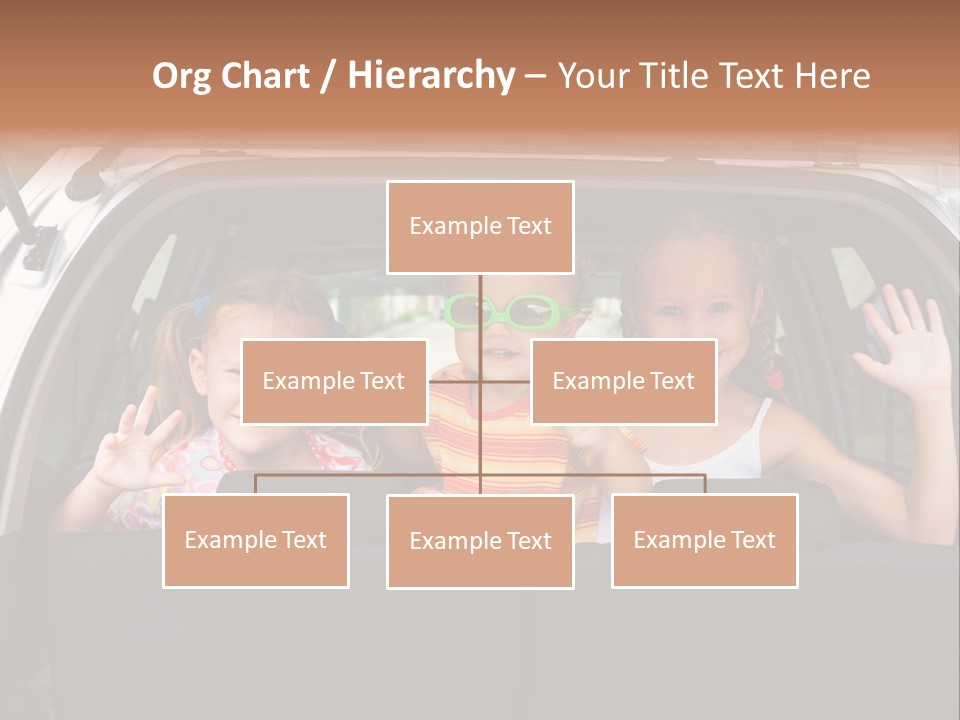 Org Chart / Hierarchy – Your Title Text Here

Example Text

Example Text

Example Text

Example Text

Example Text

Example Text